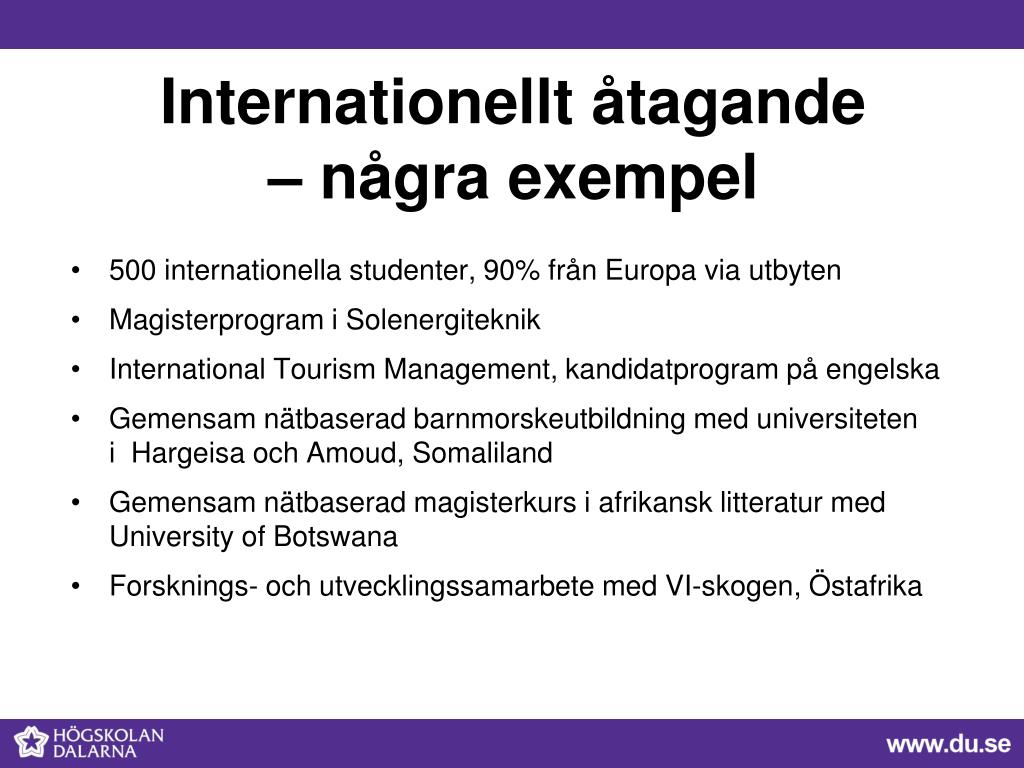 Internationellt åtagande
– några exempel

• 500 internationella studenter, 90% från Europa via utbyten
• Magisterprogram i Solenergiteknik
• International Tourism Management, kandidatprogram på engelska
• Gemensam nätbaserad barnmorskeutbildning med universiteten i Hargeisa och Amoud, Somaliland
• Gemensam nätbaserad magisterkurs i afrikansk litteratur med University of Botswana
• Forsknings- och utvecklingssamarbete med VI-skogen, Östafrika

HÖGSKOLAN DALARNA
www.du.se